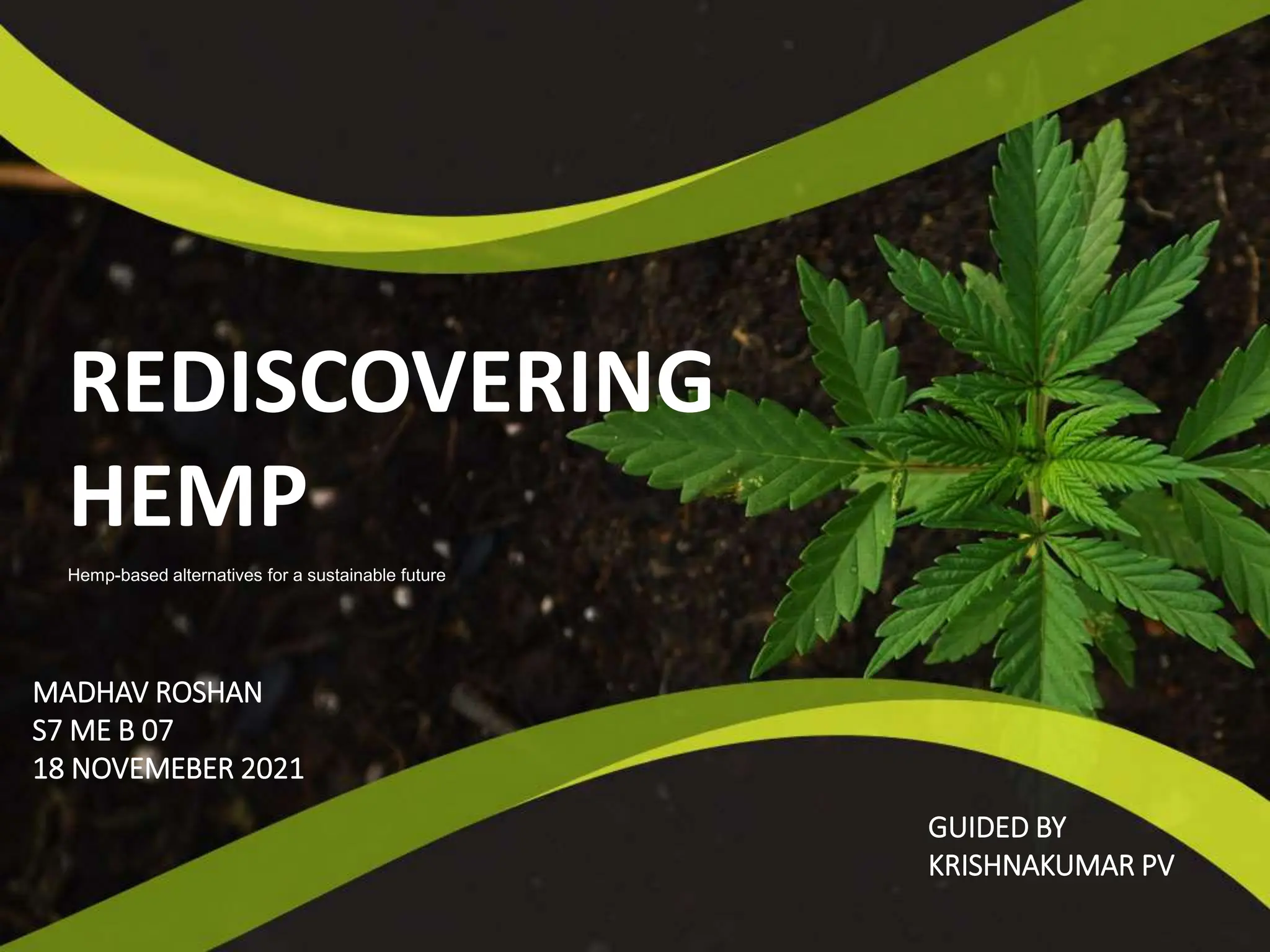 REDISCOVERING HEMP

Hemp-based alternatives for a sustainable future

MADHAV ROSHAN
S7 ME B 07
18 NOVEMEBER 2021

GUIDED BY
KRISHNAKUMAR PV